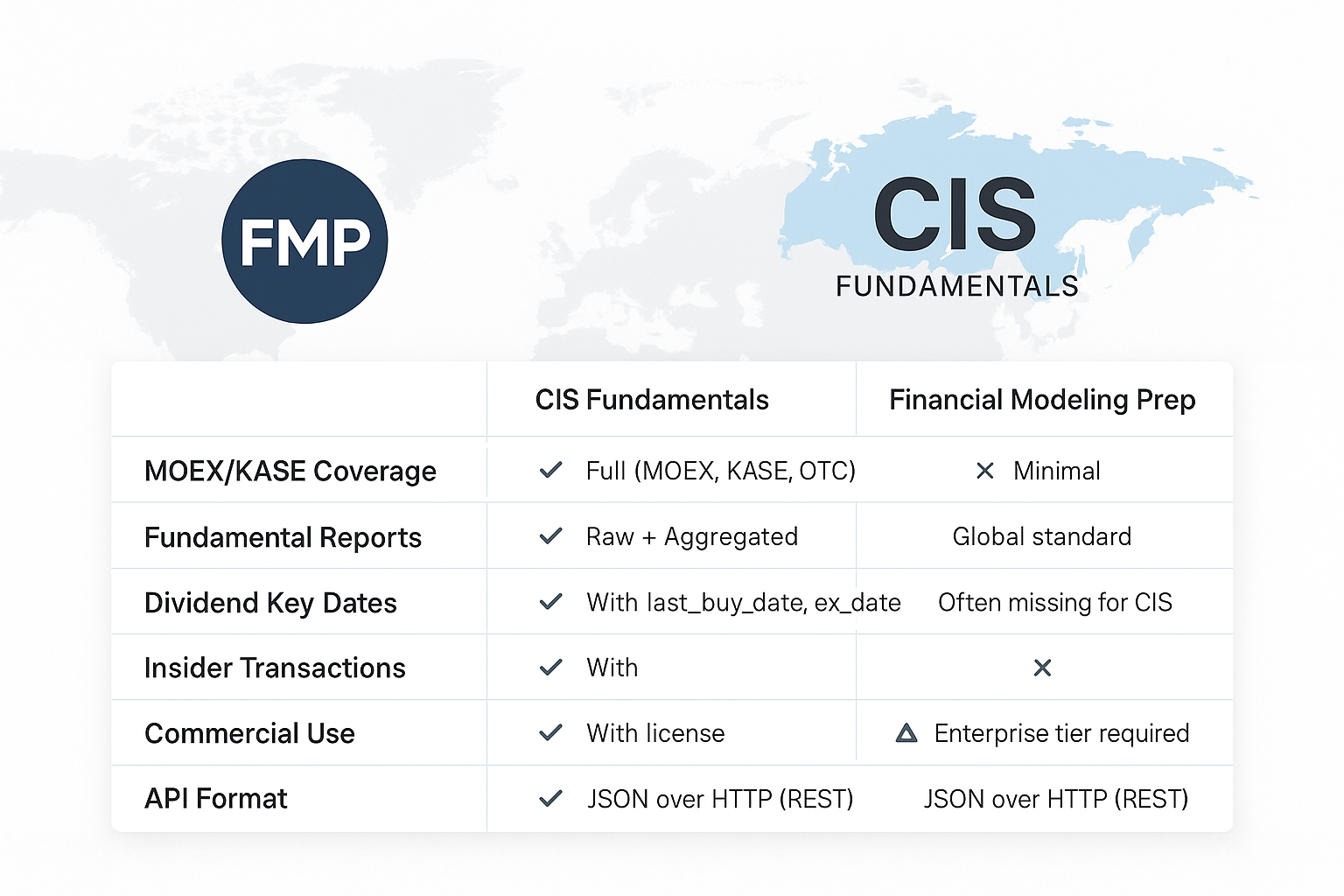 FMP

CIS
FUNDAMENTALS

| | CIS Fundamentals | Financial Modeling Prep |
|---|---|---|
| MOEX/KASE Coverage | ✓ Full (MOEX, KASE, OTC) | ✕ Minimal |
| Fundamental Reports | ✓ Raw + Aggregated | Global standard |
| Dividend Key Dates | ✓ With last_buy_date, ex_date | Often missing for CIS |
| Insider Transactions | ✓ With | ✕ |
| Commercial Use | ✓ With license | △ Enterprise tier required |
| API Format | ✓ JSON over HTTP (REST) | JSON over HTTP (REST) |